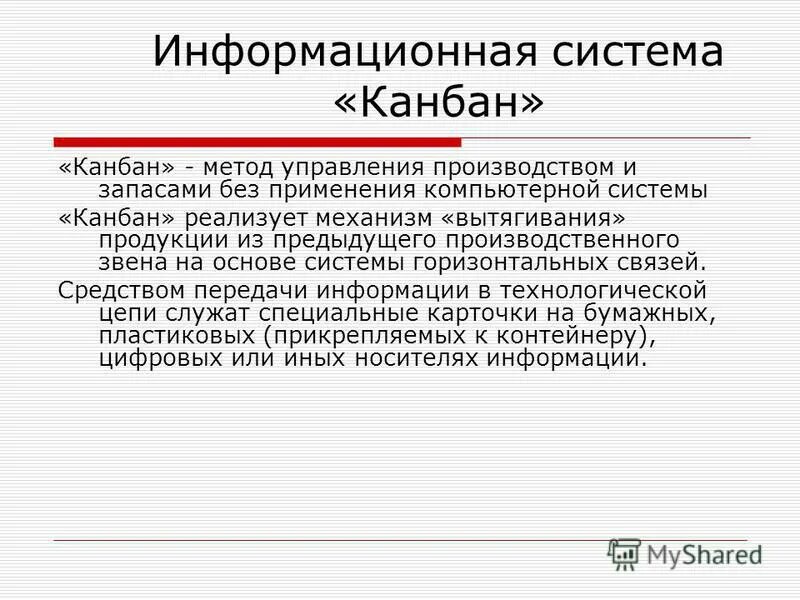 Информационная система «Канбан»

«Канбан» - метод управления производством и запасами без применения компьютерной системы

«Канбан» реализует механизм «вытягивания» продукции из предыдущего производственного звена на основе системы горизонтальных связей.

Средством передачи информации в технологической цепи служат специальные карточки на бумажных, пластиковых (прикрепляемых к контейнеру), цифровых или иных носителях информации.

MyShared